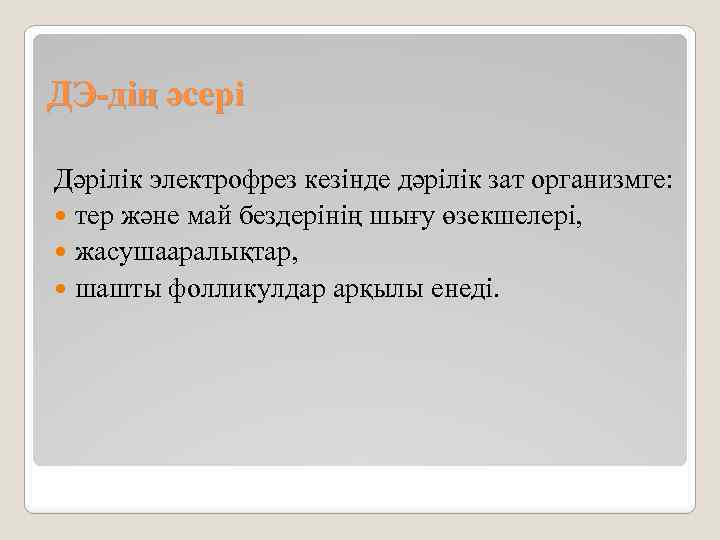 ДЭ-дің әсері

Дәрілік электрофрез кезінде дәрілік зат организмге:

- тер және май бездерінің шығу өзекшелері,
- жасушааралықтар,
- шашты фолликулдар арқылы енеді.